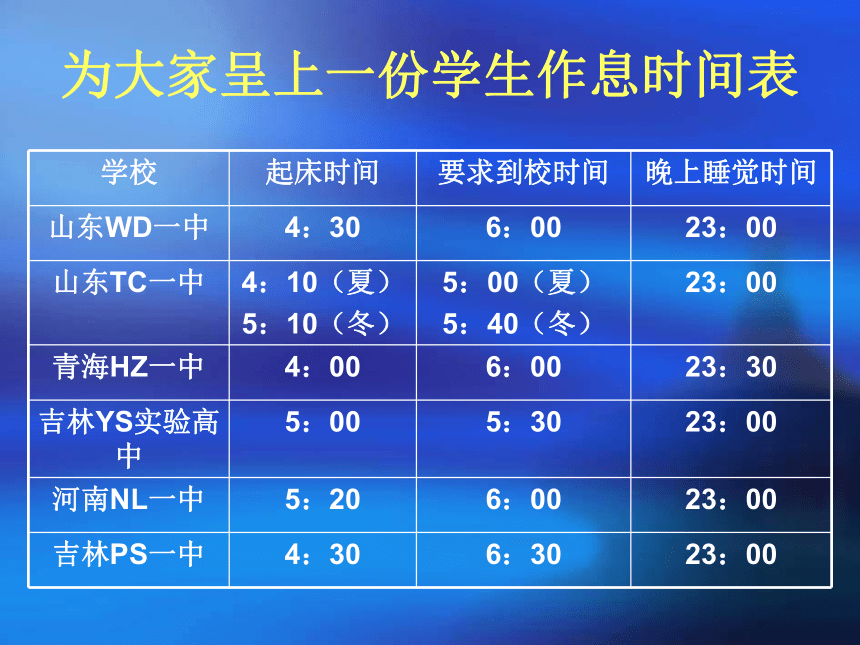 为大家呈上一份学生作息时间表

| 学校 | 起床时间 | 要求到校时间 | 晚上睡觉时间 |
|---|---|---|---|
| 山东WD一中 | 4：30 | 6：00 | 23：00 |
| 山东TC一中 | 4：10（夏） 5：10（冬） | 5：00（夏） 5：40（冬） | 23：00 |
| 青海HZ一中 | 4：00 | 6：00 | 23：30 |
| 吉林YS实验高中 | 5：00 | 5：30 | 23：00 |
| 河南NL一中 | 5：20 | 6：00 | 23：00 |
| 吉林PS一中 | 4：30 | 6：30 | 23：00 |